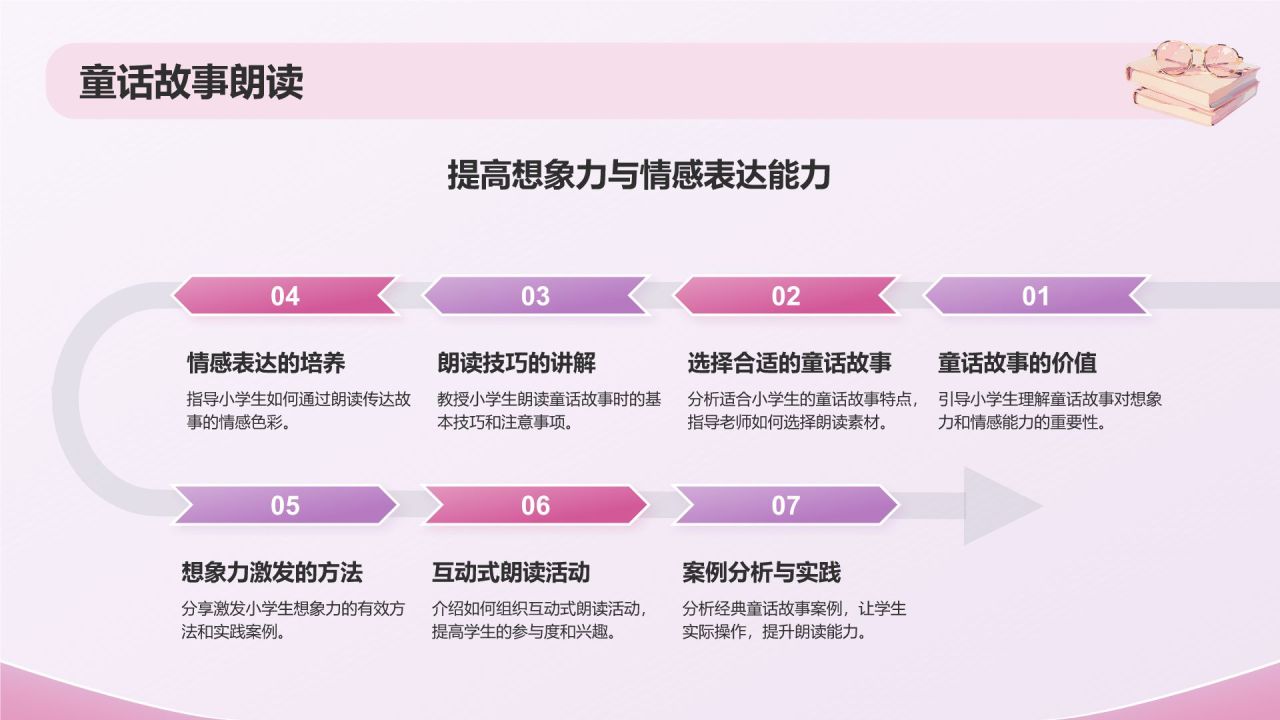 童话故事朗读

提高想象力与情感表达能力

01

童话故事的价值

引导小学生理解童话故事对想象力和情感能力的重要性。

02

选择合适的童话故事

分析适合小学生的童话故事特点，指导老师如何选择朗读素材。

03

朗读技巧的讲解

教授小学生朗读童话故事时的基本技巧和注意事项。

04

情感表达的培养

指导小学生如何通过朗读传达故事的情感色彩。

05

想象力激发的方法

分享激发小学生想象力的有效方法和实践案例。

06

互动式朗读活动

介绍如何组织互动式朗读活动，提高学生的参与度和兴趣。

07

案例分析与实践

分析经典童话故事案例，让学生实际操作，提升朗读能力。